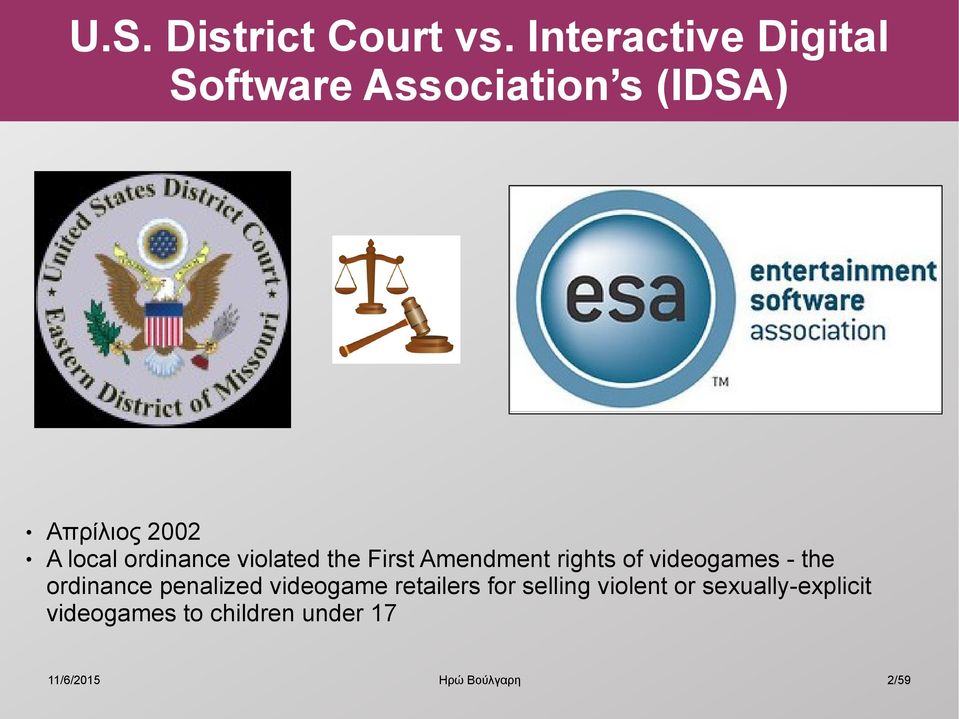 U.S. District Court vs. Interactive Digital Software Association's (IDSA)

United States District Court
Eastern District of Missouri

esa
entertainment software association
TM

• Απρίλιος 2002
• A local ordinance violated the First Amendment rights of videogames - the ordinance penalized videogame retailers for selling violent or sexually-explicit videogames to children under 17

11/6/2015
Ηρώ Βούλγαρη
2/59